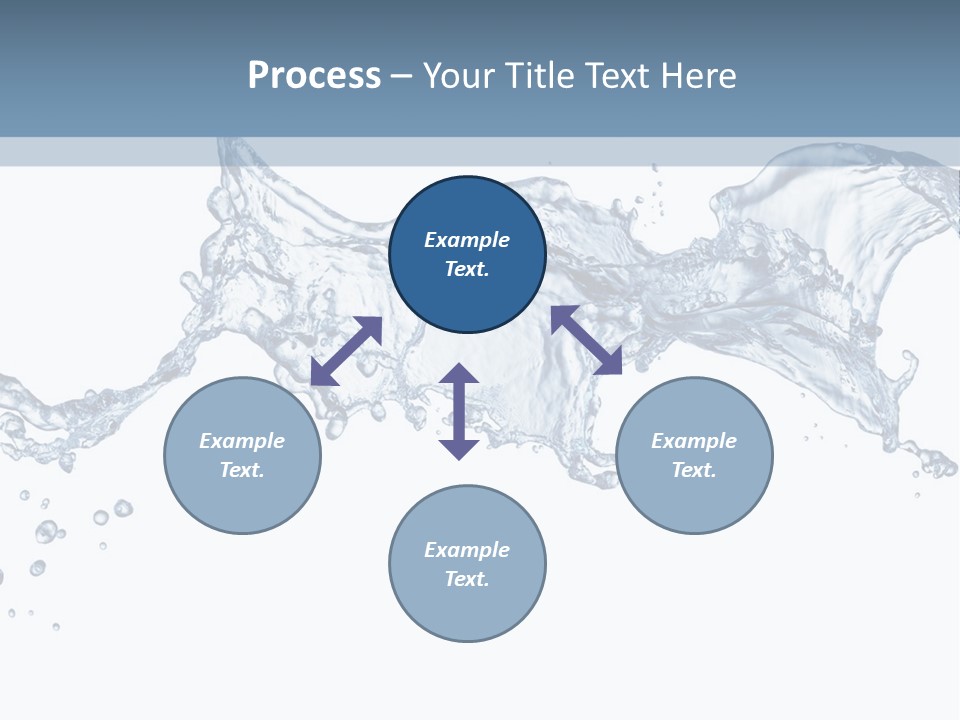 Process – Your Title Text Here

Example Text.

Example Text.

Example Text.

Example Text.